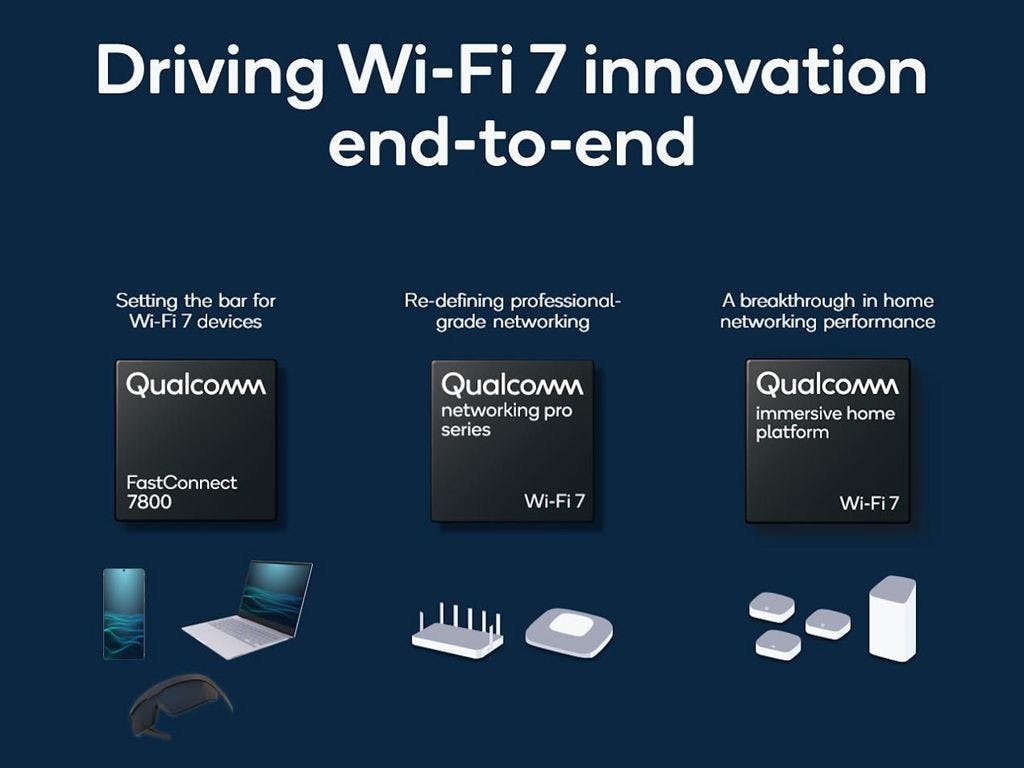 Driving Wi-Fi 7 innovation end-to-end

Setting the bar for Wi-Fi 7 devices

Qualcomm

FastConnect 7800

Re-defining professional-grade networking

Qualcomm

networking pro series

Wi-Fi 7

A breakthrough in home networking performance

Qualcomm

immersive home platform

Wi-Fi 7